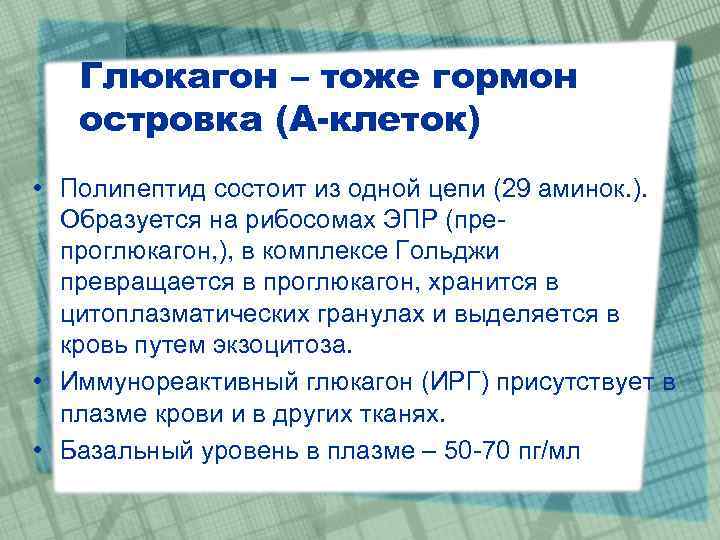 Глюкагон – тоже гормон островка (А-клеток)

• Полипептид состоит из одной цепи (29 аминок.). Образуется на рибосомах ЭПР (пре-проглюкагон,), в комплексе Гольджи превращается в проглюкагон, хранится в цитоплазматических гранулах и выделяется в кровь путем экзоцитоза.

• Иммунореактивный глюкагон (ИРГ) присутствует в плазме крови и в других тканях.

• Базальный уровень в плазме – 50-70 пг/мл